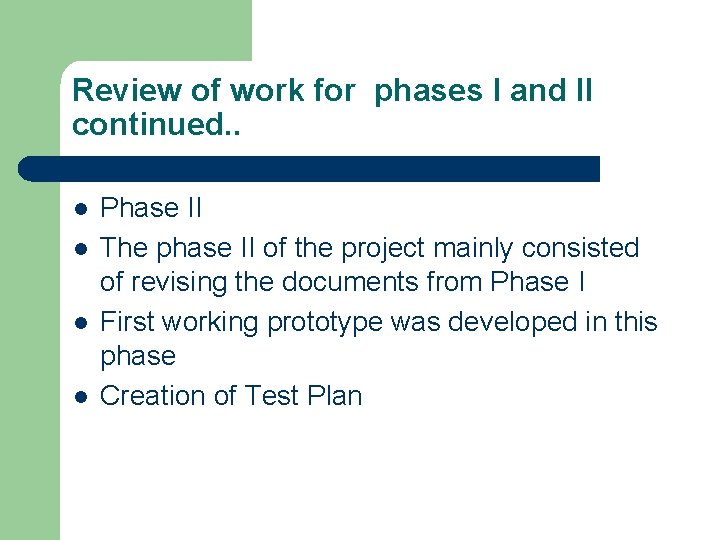 Review of work for phases I and II continued..

- Phase II
- The phase II of the project mainly consisted of revising the documents from Phase I
- First working prototype was developed in this phase
- Creation of Test Plan